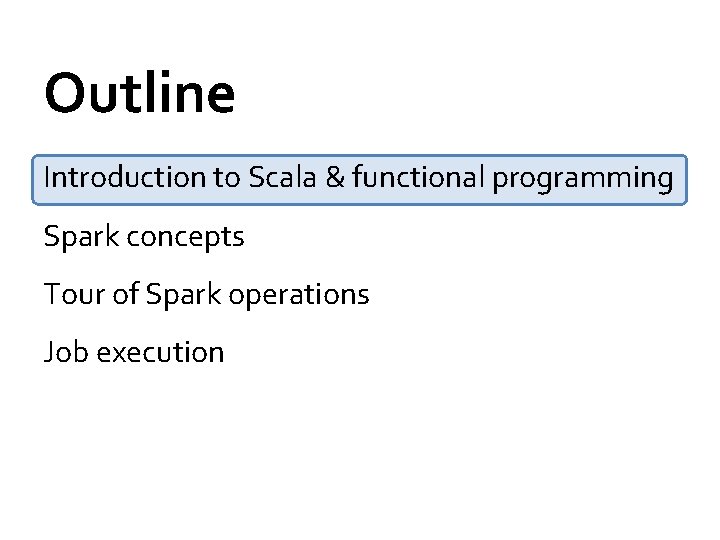 Outline

Introduction to Scala & functional programming

Spark concepts

Tour of Spark operations

Job execution